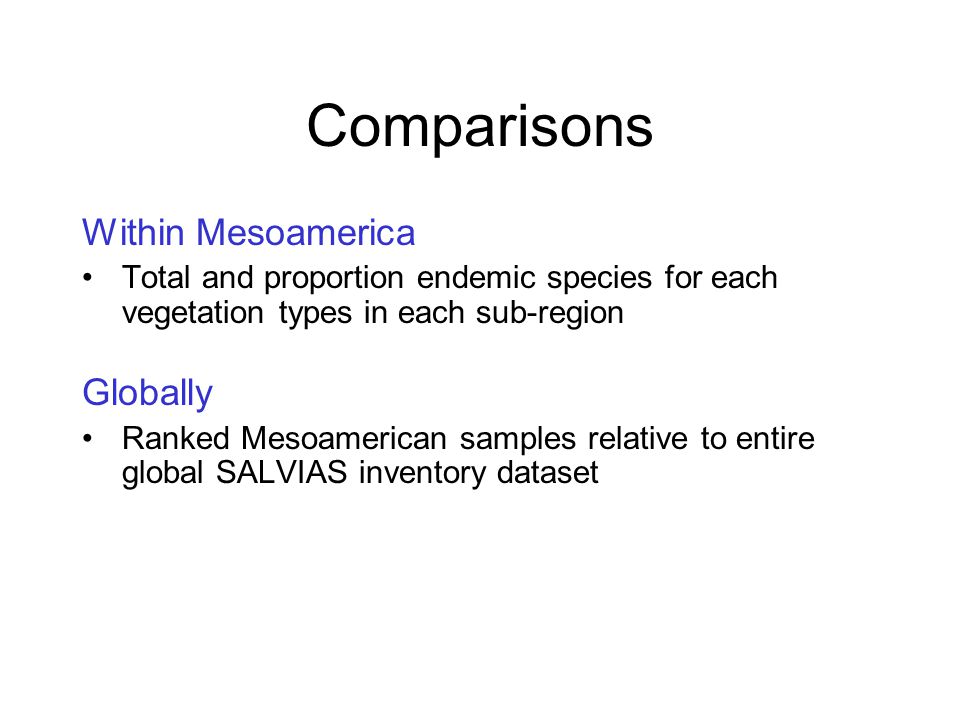 Comparisons

Within Mesoamerica

• Total and proportion endemic species for each vegetation types in each sub-region

Globally

• Ranked Mesoamerican samples relative to entire global SALVIAS inventory dataset